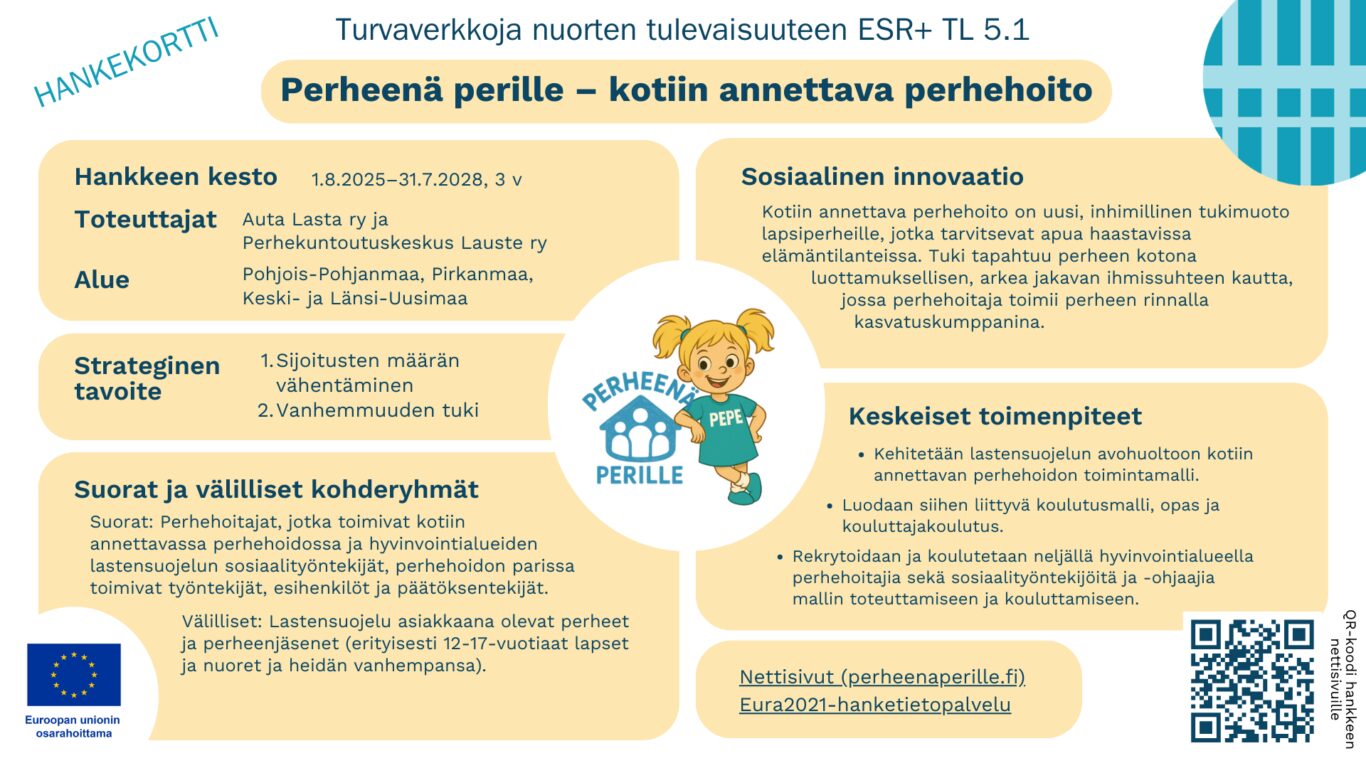 HANKEKORTTI

Turvaverkkoja nuorten tulevaisuuteen ESR+ TL 5.1

Perheenä perille – kotiin annettava perhehoito

Hankkeen kesto 1.8.2025–31.7.2028, 3 v

Toteuttajat Auta Lasta ry ja Perhekuntoutuskeskus Lauste ry

Alue Pohjois-Pohjanmaa, Pirkanmaa, Keski- ja Länsi-Uusimaa

Strateginen tavoite
1. Sijoitusten määrän vähentäminen
2. Vanhemmuuden tuki

Suorat ja välilliset kohderyhmät

Suorat: Perhehoitajat, jotka toimivat kotiin annettavassa perhehoidossa ja hyvinvointialueiden lastensuojelun sosiaalityöntekijät, perhehoidon parissa toimivat työntekijät, esihenkilöt ja päätöksentekijät.

Välilliset: Lastensuojelu asiakkaana olevat perheet ja perheenjäsenet (erityisesti 12-17-vuotiaat lapset ja nuoret ja heidän vanhempansa).

Euroopan unionin osarahoittama

PERHEENÄ PERILLE

PEPE

Sosiaalinen innovaatio

Kotiin annettava perhehoito on uusi, inhimillinen tukimuoto lapsiperheille, jotka tarvitsevat apua haastavissa elämäntilanteissa. Tuki tapahtuu perheen kotona luottamuksellisen, arkea jakavan ihmissuhteen kautta, jossa perhehoitaja toimii perheen rinnalla kasvatuskumppanina.

Keskeiset toimenpiteet

• Kehitetään lastensuojelun avohuoltoon kotiin annettavan perhehoidon toimintamalli.
• Luodaan siihen liittyvä koulutusmalli, opas ja kouluttajakoulutus.
• Rekrytoidaan ja koulutetaan neljällä hyvinvointialueella perhehoitajia sekä sosiaalityöntekijöitä ja -ohjaajia mallin toteuttamiseen ja kouluttamiseen.

Nettisivut (perheenaperille.fi)
Eura2021-hanketietopalvelu

QR-koodi hankkeen nettisivuille